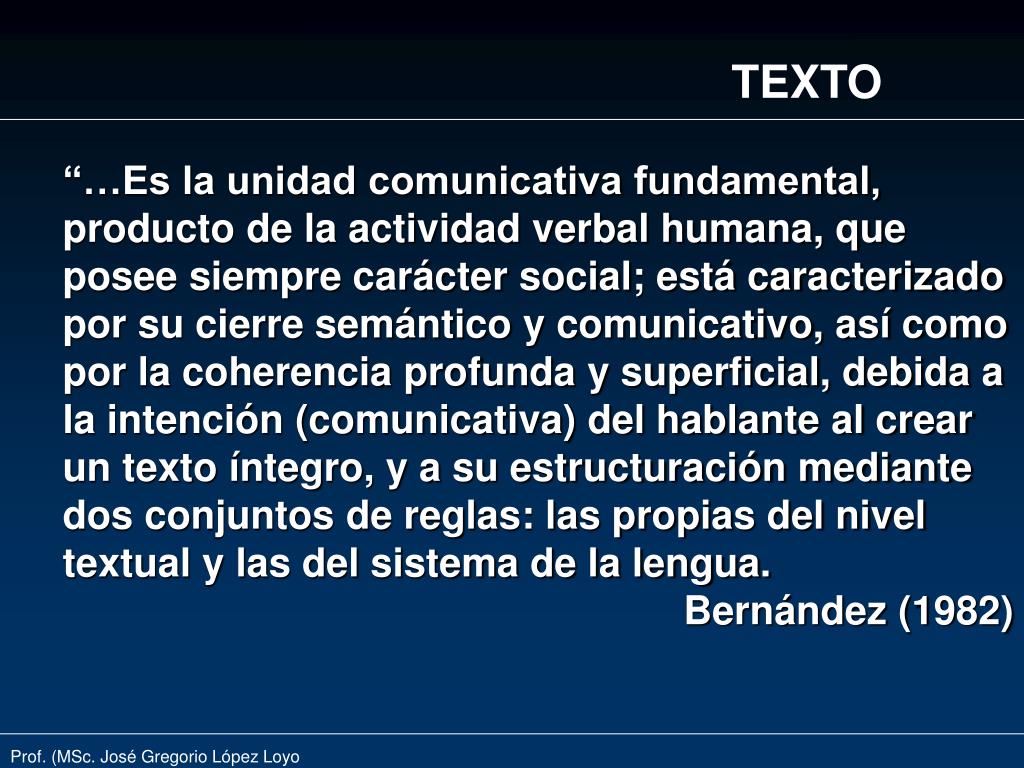 TEXTO

“…Es la unidad comunicativa fundamental, producto de la actividad verbal humana, que posee siempre carácter social; está caracterizado por su cierre semántico y comunicativo, así como por la coherencia profunda y superficial, debida a la intención (comunicativa) del hablante al crear un texto íntegro, y a su estructuración mediante dos conjuntos de reglas: las propias del nivel textual y las del sistema de la lengua.

Bernández (1982)

Prof. (MSc. José Gregorio López Loyo